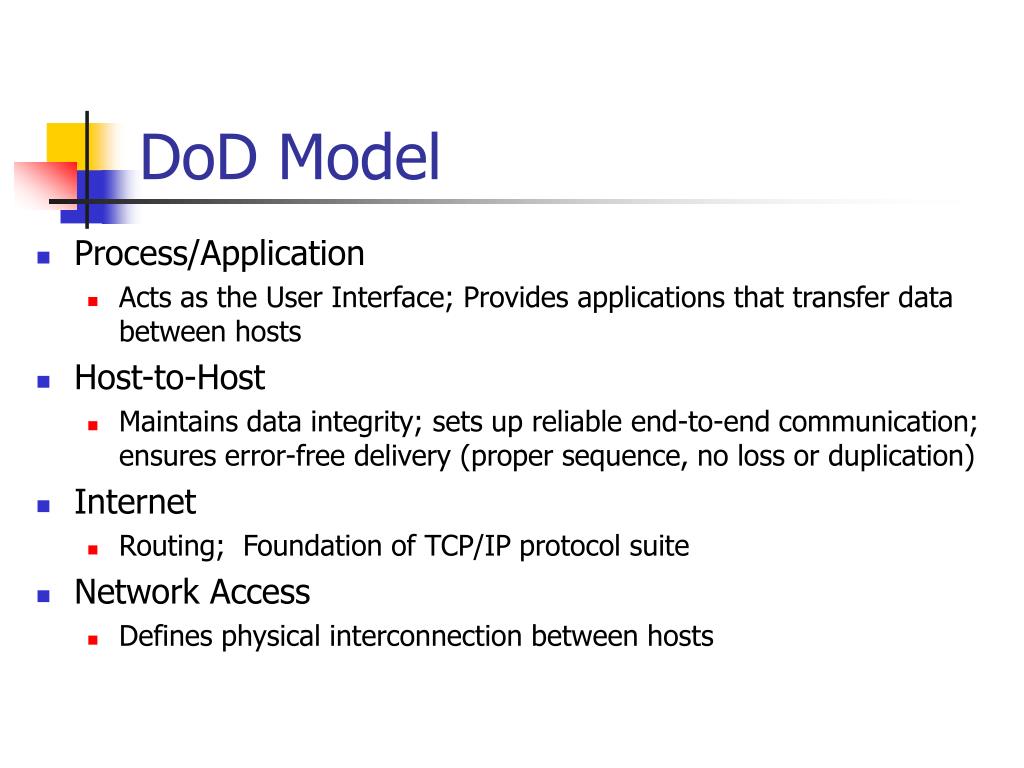 DoD Model

Process/Application
Acts as the User Interface; Provides applications that transfer data between hosts

Host-to-Host
Maintains data integrity; sets up reliable end-to-end communication; ensures error-free delivery (proper sequence, no loss or duplication)

Internet
Routing;  Foundation of TCP/IP protocol suite

Network Access
Defines physical interconnection between hosts